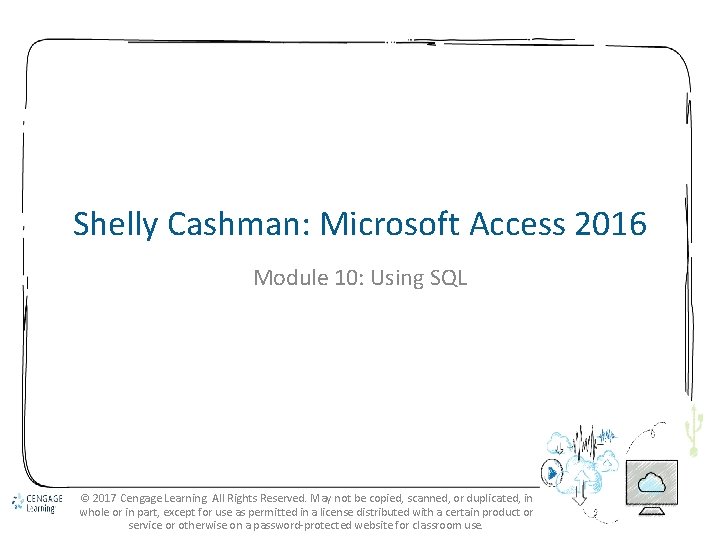 Shelly Cashman: Microsoft Access 2016

Module 10: Using SQL

CENGAGE Learning

© 2017 Cengage Learning. All Rights Reserved. May not be copied, scanned, or duplicated, in whole or in part, except for use as permitted in a license distributed with a certain product or service or otherwise on a password-protected website for classroom use.